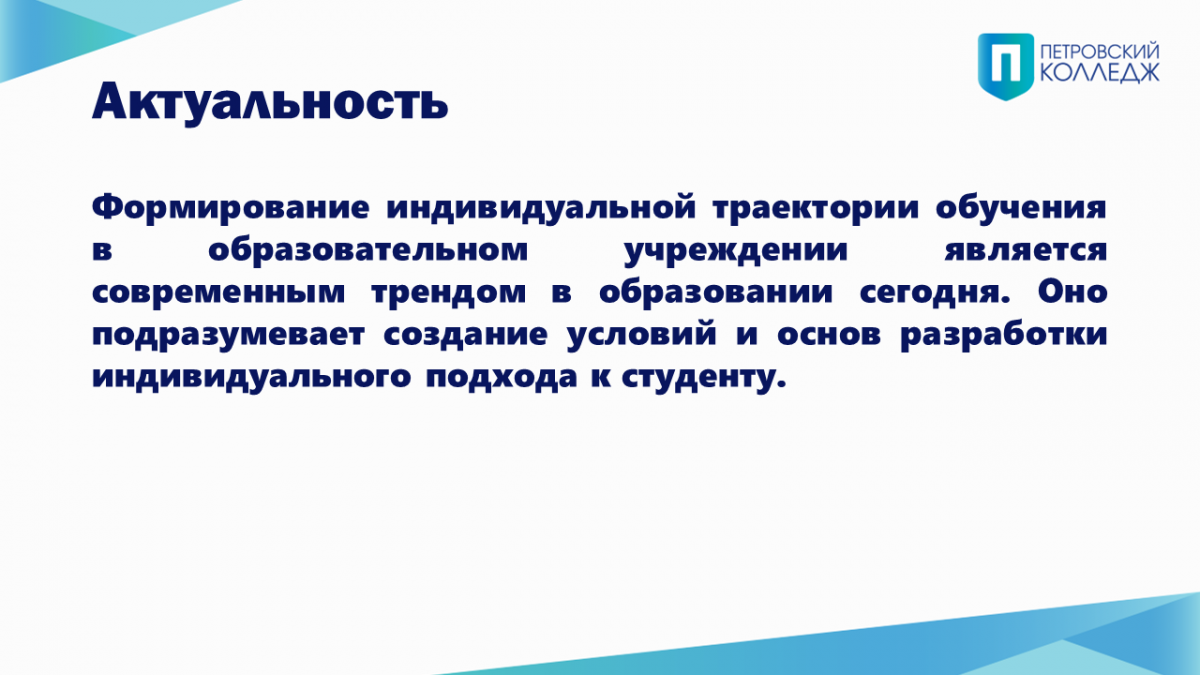 ПЕТРОВСКИЙ КОЛЛЕДЖ

Актуальность

Формирование индивидуальной траектории обучения в образовательном учреждении является современным трендом в образовании сегодня. Оно подразумевает создание условий и основ разработки индивидуального подхода к студенту.